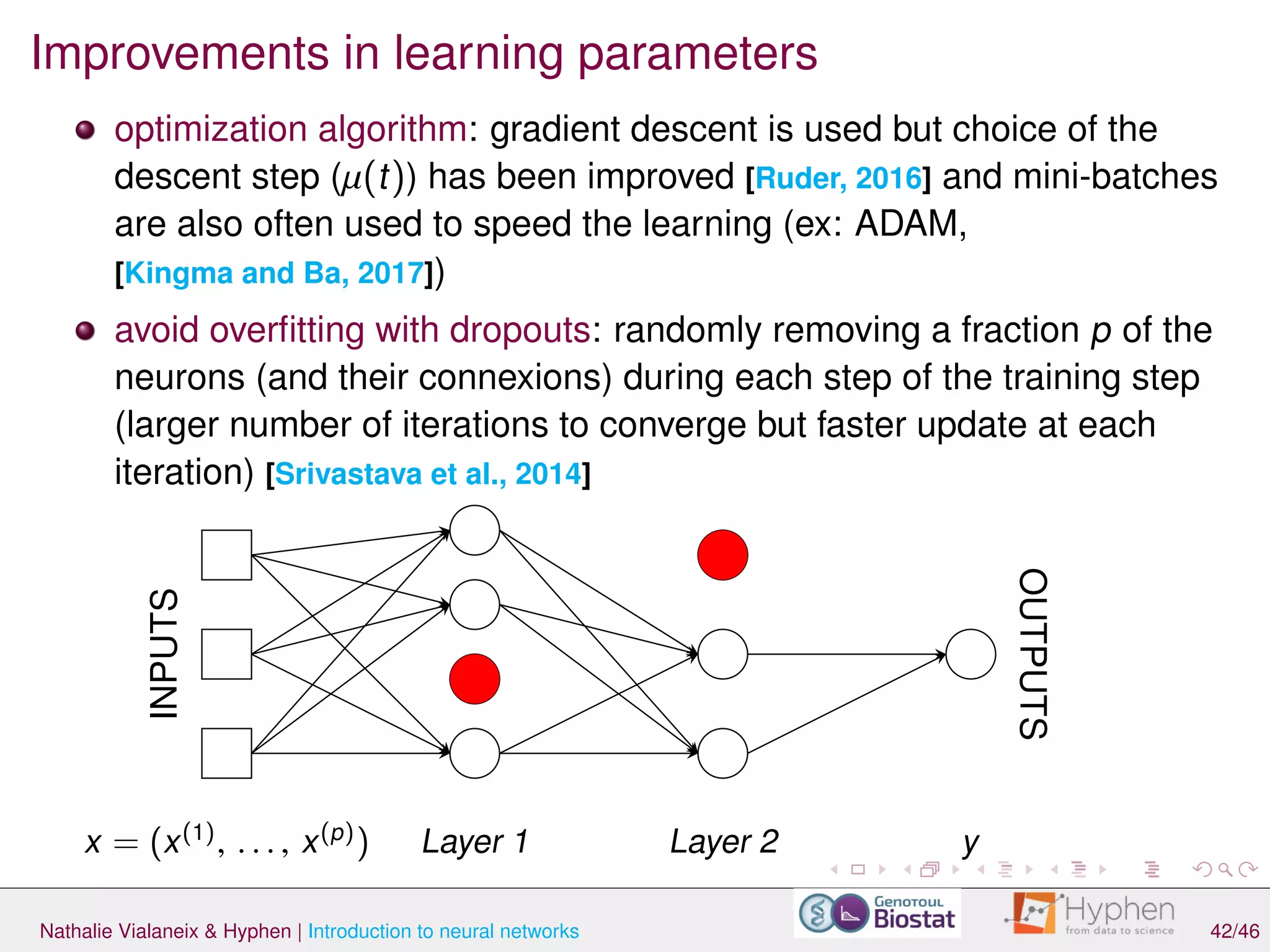 Improvements in learning parameters

optimization algorithm: gradient descent is used but choice of the descent step ($\mu(t)$) has been improved [Ruder, 2016] and mini-batches are also often used to speed the learning (ex: ADAM, [Kingma and Ba, 2017])

avoid overfitting with dropouts: randomly removing a fraction $p$ of the neurons (and their connexions) during each step of the training step (larger number of iterations to converge but faster update at each iteration) [Srivastava et al., 2014]

INPUTS

OUTPUTS

$x = (x^{(1)}, \ldots, x^{(p)})$ Layer 1 Layer 2 $y$

Nathalie Vialaneix & Hyphen | Introduction to neural networks

Genotoul Biostat

Hyphen from data to science

42/46